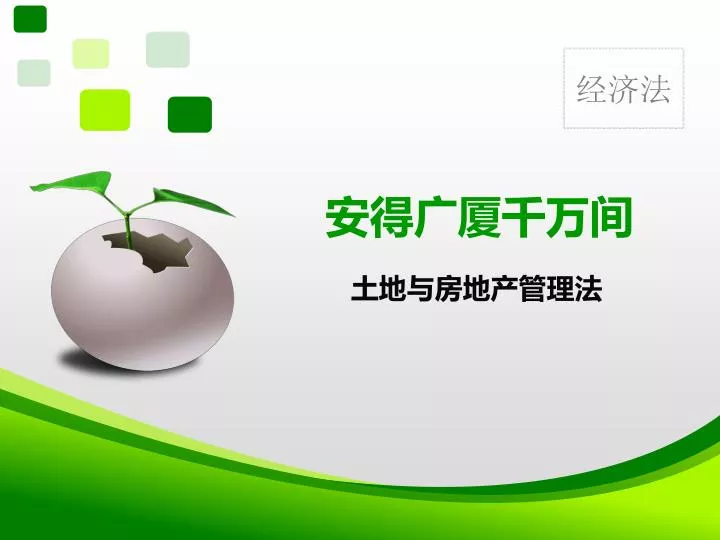 经济法

安得广厦千万间

土地与房地产管理法